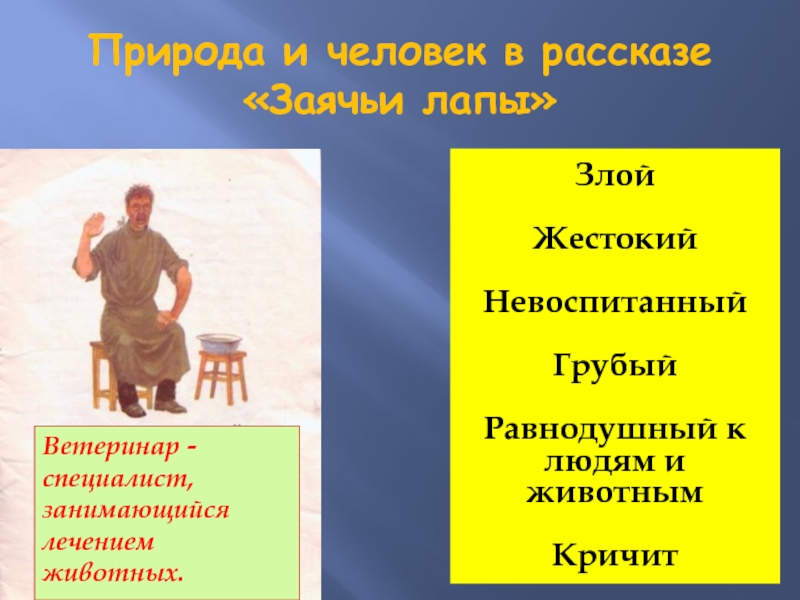 Природа и человек в рассказе «Заячьи лапы»

Ветеринар - специалист, занимающийся лечением животных.

Злой

Жестокий

Невоспитанный

Грубый

Равнодушный к людям и животным

Кричит